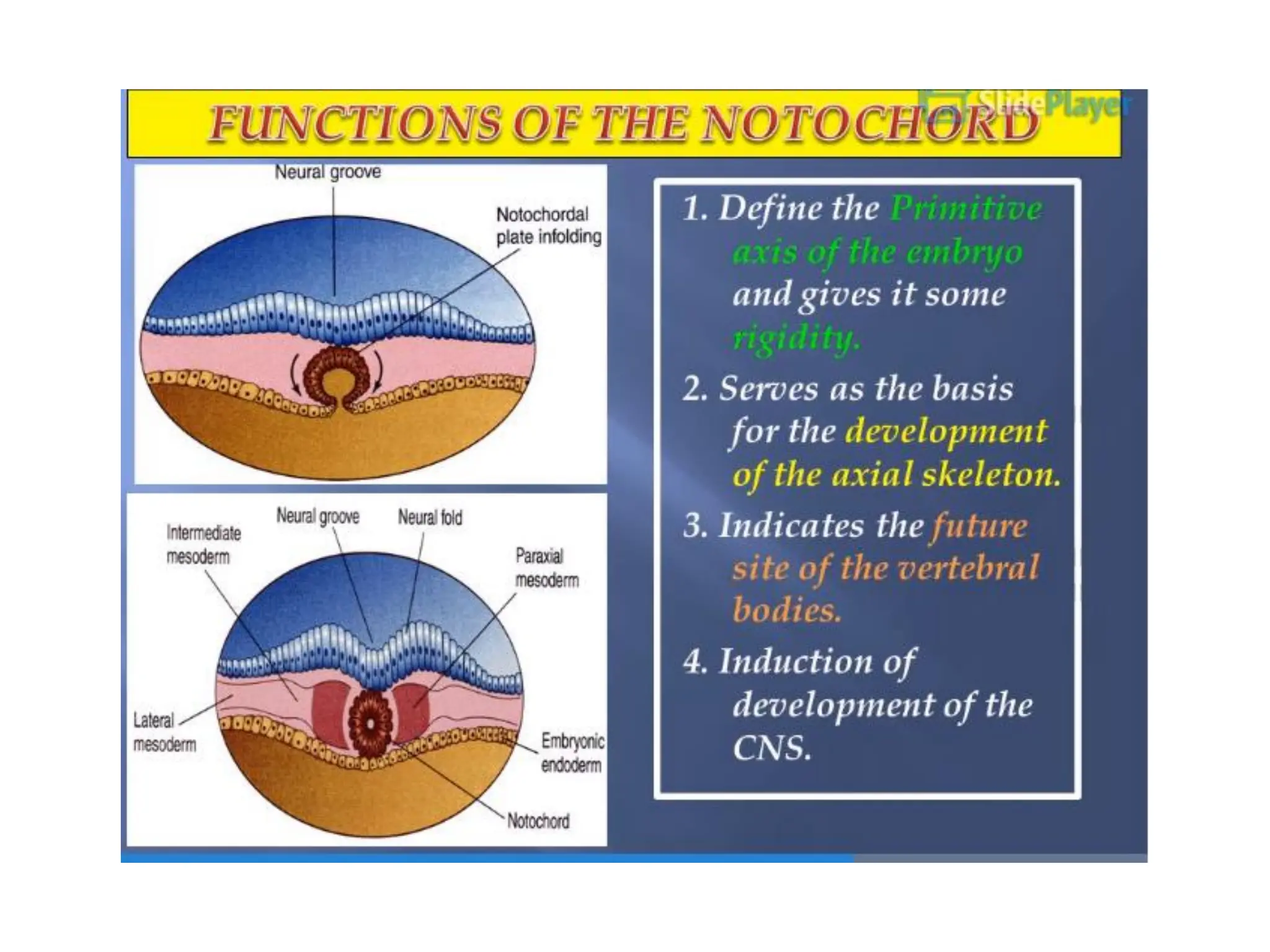 FUNCTIONS OF THE NOTOCHORD

SlidePlayer

Neural groove

Notochordal plate infolding

Intermediate mesoderm

Neural groove

Neural fold

Paraxial mesoderm

Lateral mesoderm

Embryonic endoderm

Notochord

1. Define the Primitive axis of the embryo and gives it some rigidity.

2. Serves as the basis for the development of the axial skeleton.

3. Indicates the future site of the vertebral bodies.

4. Induction of development of the CNS.